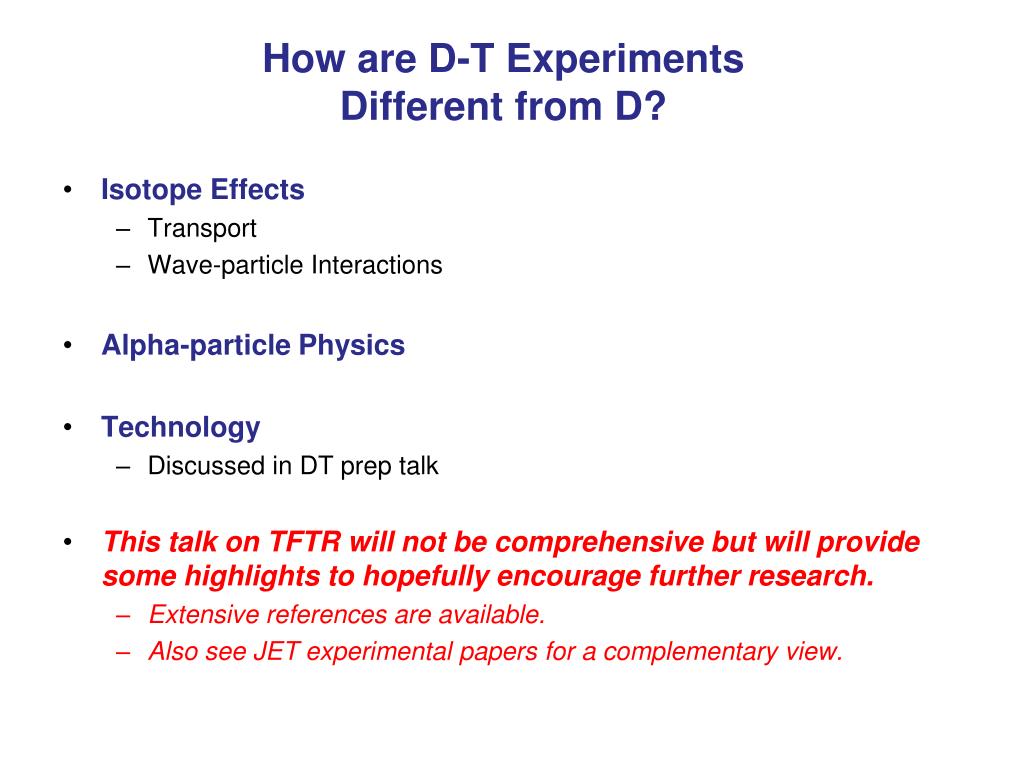 How are D-T Experiments
Different from D?

• Isotope Effects
– Transport
– Wave-particle Interactions

• Alpha-particle Physics

• Technology
– Discussed in DT prep talk

• This talk on TFTR will not be comprehensive but will provide some highlights to hopefully encourage further research.
– Extensive references are available.
– Also see JET experimental papers for a complementary view.